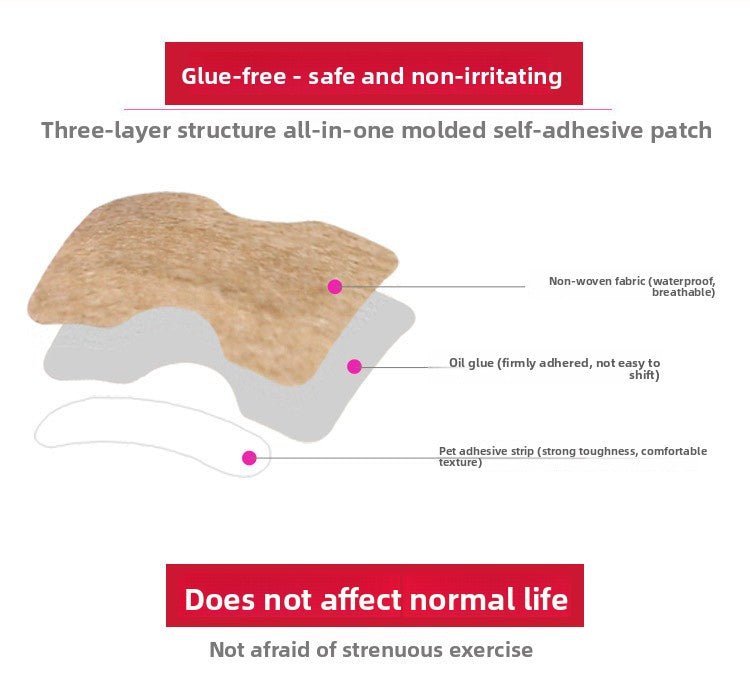 Glue-free - safe and non-irritating

Three-layer structure all-in-one molded self-adhesive patch

Non-woven fabric (waterproof, breathable)

Oil glue (firmly adhered, not easy to shift)

Pet adhesive strip (strong toughness, comfortable texture)

Does not affect normal life

Not afraid of strenuous exercise